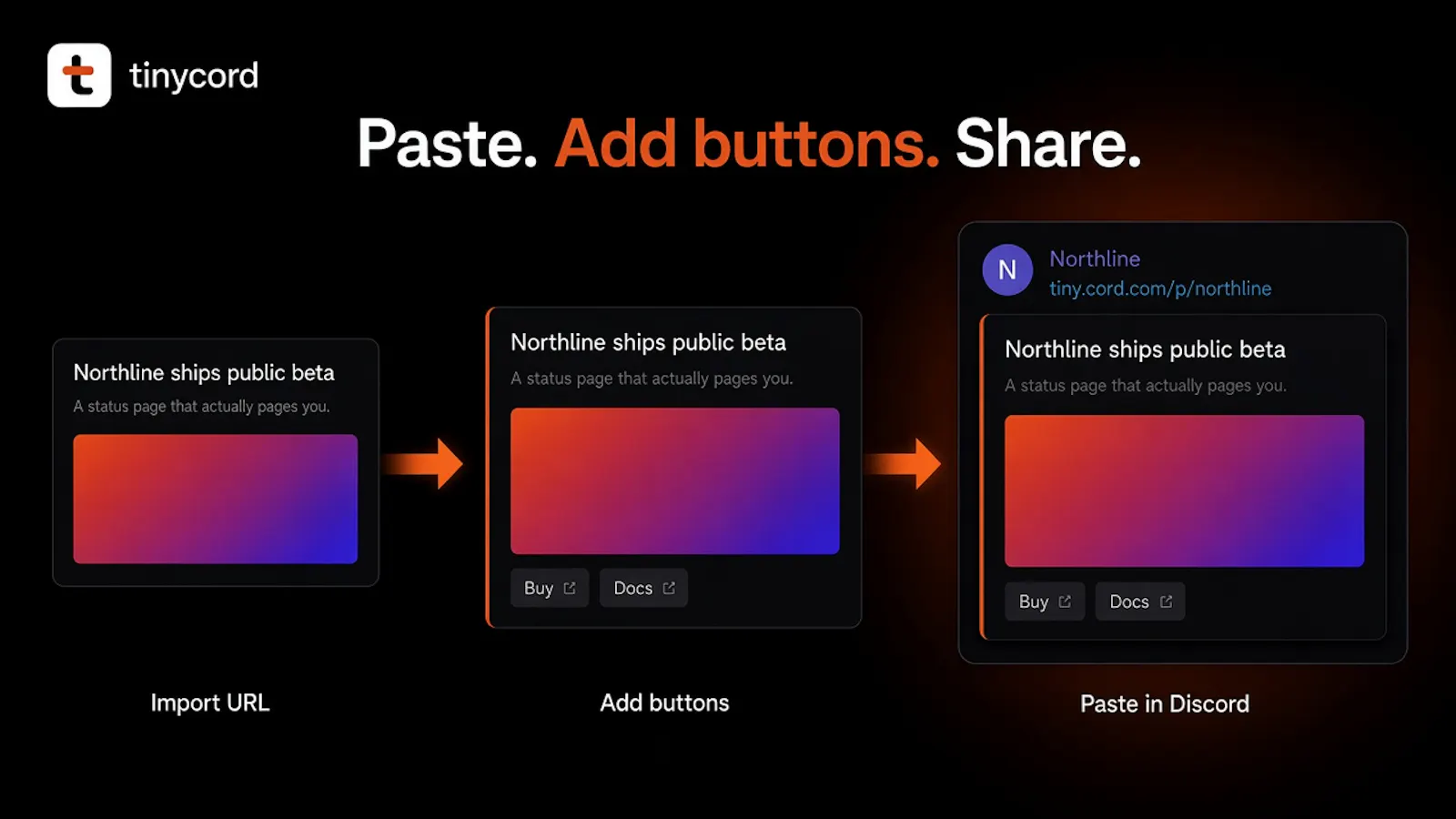 tinycord

Paste. Add buttons. Share.

Northline ships public beta
A status page that actually pages you.

Import URL

Northline ships public beta
A status page that actually pages you.
Buy
Docs

Add buttons

N
Northline
tiny.cord.com/p/northline
Northline ships public beta
A status page that actually pages you.
Buy
Docs

Paste in Discord